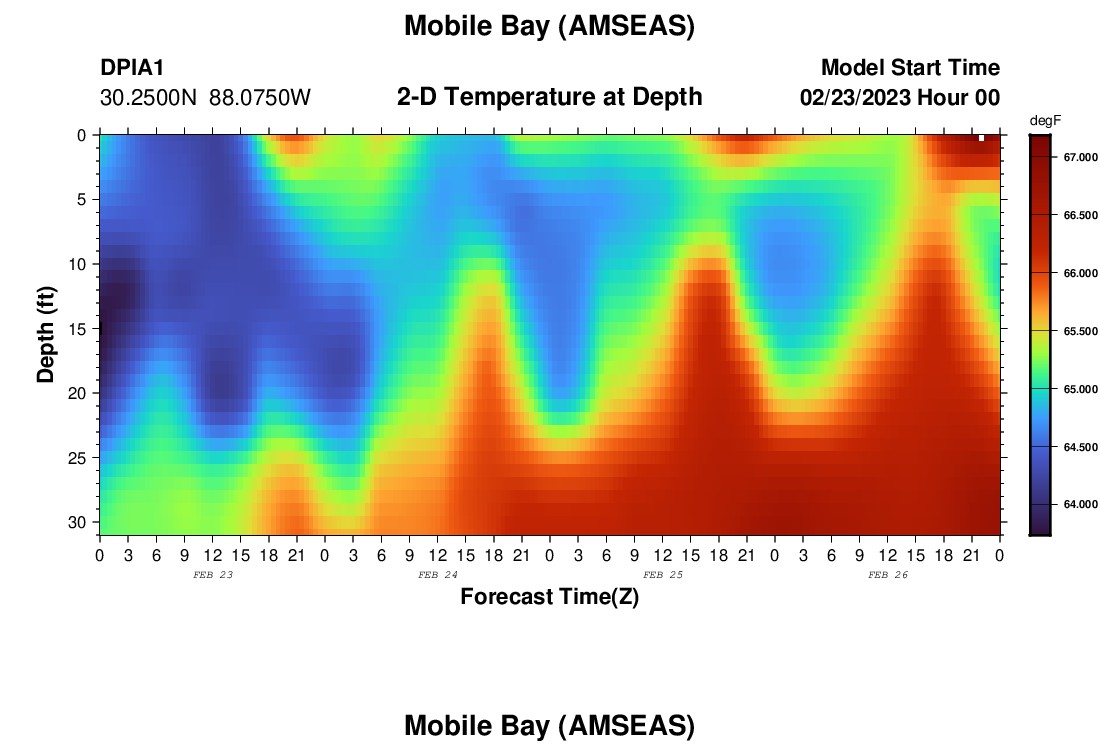 Mobile Bay (AMSEAS)

DPIA1
30.2500N 88.0750W

2-D Temperature at Depth

Model Start Time
02/23/2023 Hour 00

degF
67.000
66.500
66.000
65.500
65.000
64.500
64.000

Depth (ft)
0
5
10
15
20
25
30

0 3 6 9 12 15 18 21 0 3 6 9 12 15 18 21 0 3 6 9 12 15 18 21 0 3 6 9 12 15 18 21 0
FEB 23
FEB 24
FEB 25
FEB 26

Forecast Time(Z)

Mobile Bay (AMSEAS)